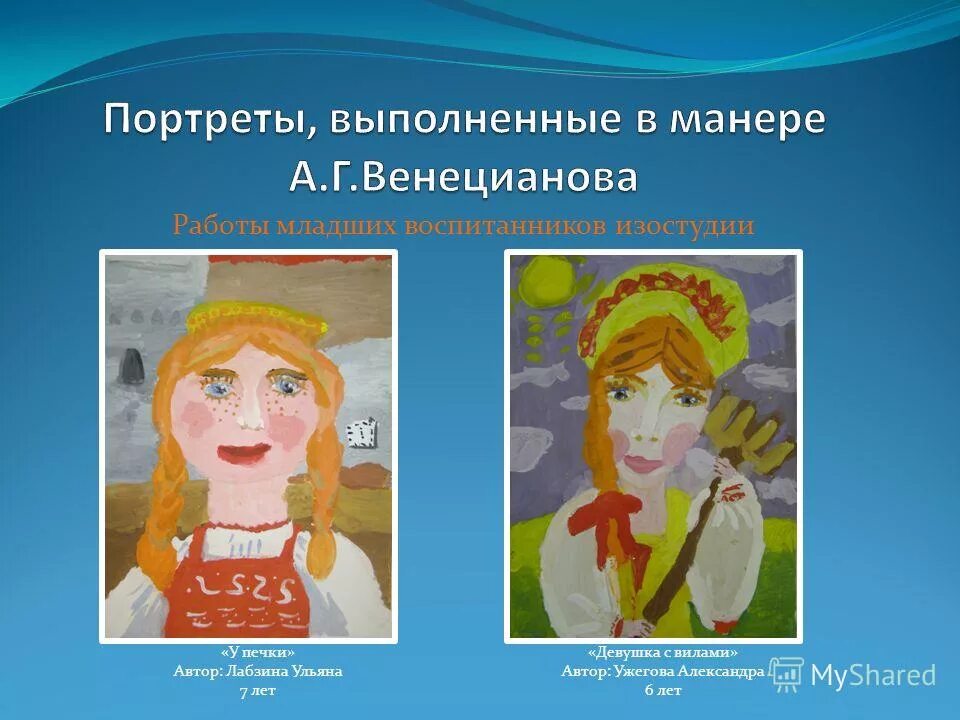 Портреты, выполненные в манере А.Г.Венецианова

Работы младших воспитанников изостудии

«У печки»
Автор: Лабзина Ульяна
7 лет

«Девушка с вилами»
Автор: Ужегова Александра
6 лет

MyShared